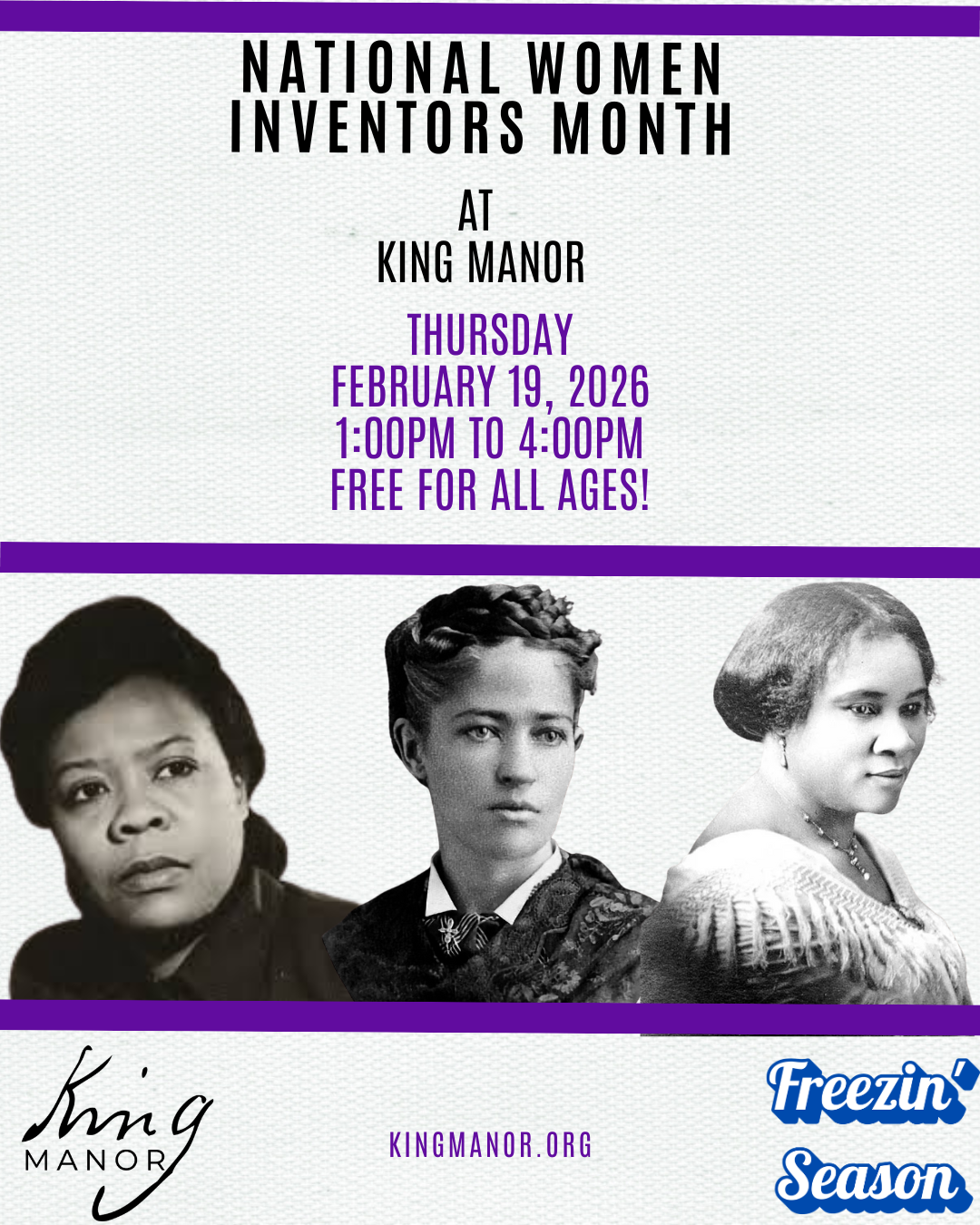 NATIONAL WOMEN INVENTORS MONTH

AT
KING MANOR

THURSDAY
FEBRUARY 19, 2026
1:00PM TO 4:00PM
FREE FOR ALL AGES!

King
MANOR

KINGMANOR.ORG

Freezin'
Season